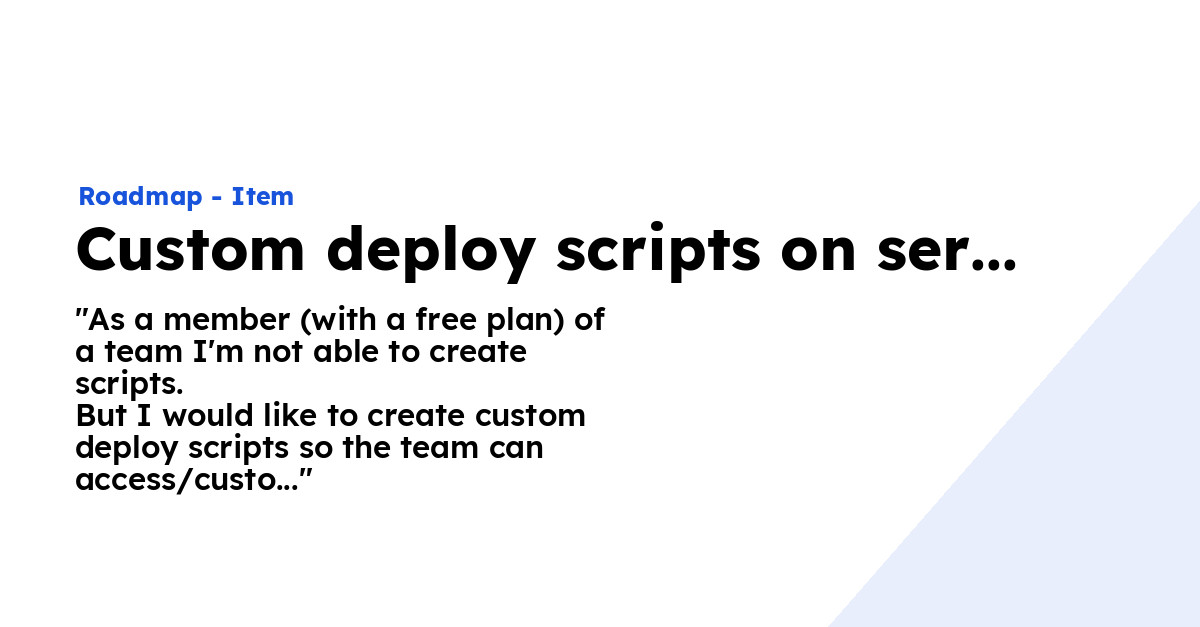 Roadmap - Item

Custom deploy scripts on ser...

"As a member (with a free plan) of a team I'm not able to create scripts.
But I would like to create custom deploy scripts so the team can access/custo..."